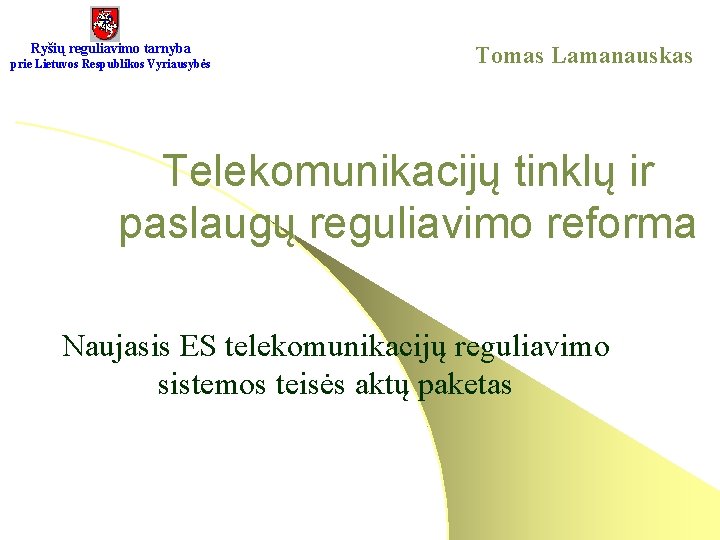 Ryšių reguliavimo tarnyba
prie Lietuvos Respublikos Vyriausybės

Tomas Lamanauskas

Telekomunikacijų tinklų ir paslaugų reguliavimo reforma

Naujasis ES telekomunikacijų reguliavimo sistemos teisės aktų paketas